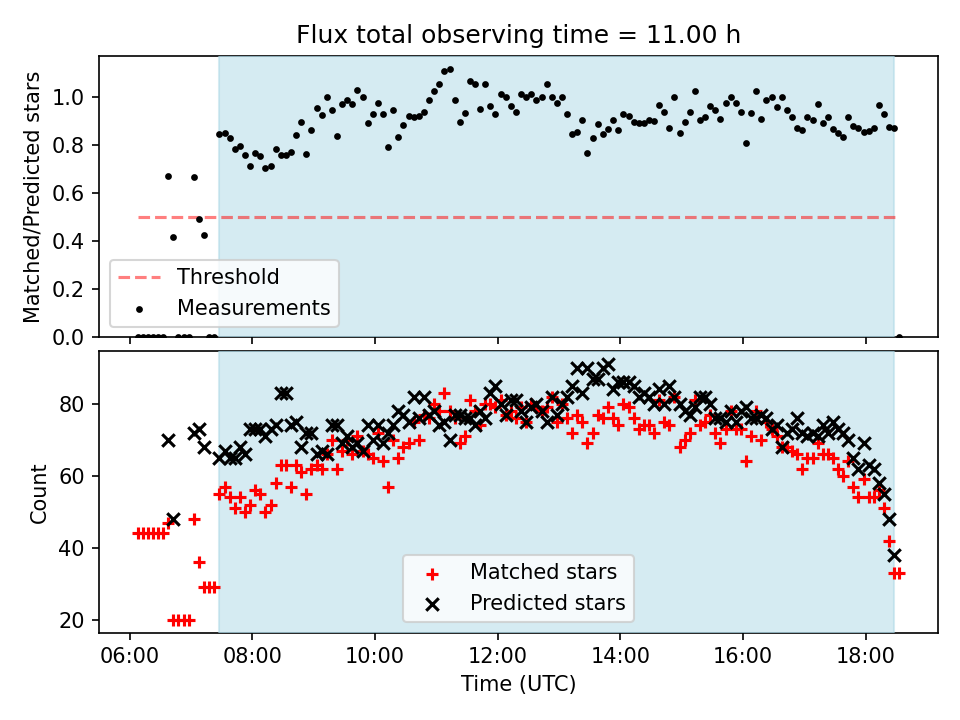 Flux total observing time = 11.00 h

Matched/Predicted stars

1.0
0.8
0.6
0.4
0.2
0.0

Threshold
Measurements

Count

80
60
40
20

Matched stars
Predicted stars

06:00
08:00
10:00
12:00
14:00
16:00
18:00

Time (UTC)